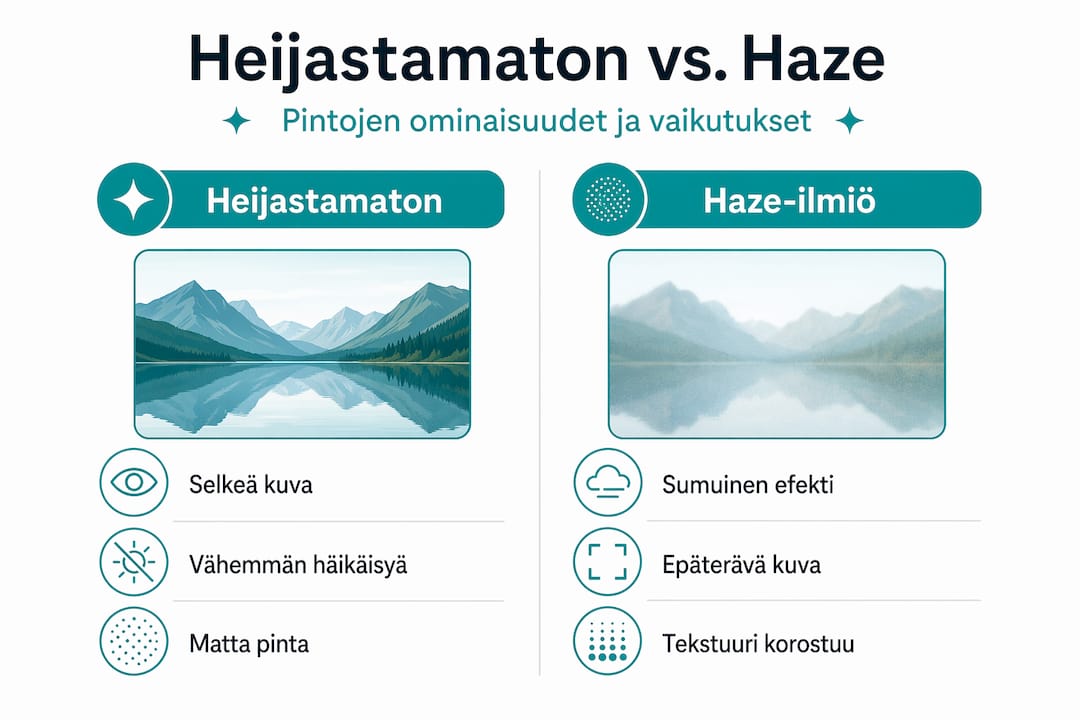 Heijastamaton vs. Haze

Pintojen ominaisuudet ja vaikutukset

Heijastamaton

Selkeä kuva

Vähemmän häikäisyä

Matta pinta

Haze-ilmiö

Sumuinen efekti

Epäterävä kuva

Tekstuuri korostuu